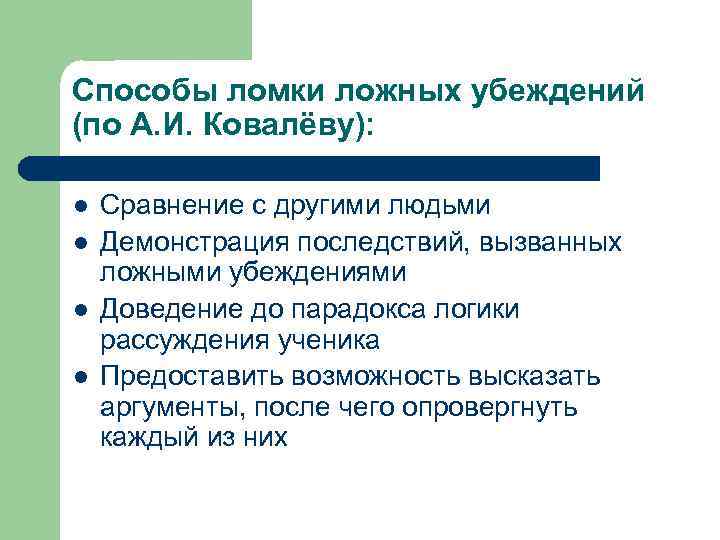 Способы ломки ложных убеждений (по А.И. Ковалёву):

- Сравнение с другими людьми
- Демонстрация последствий, вызванных ложными убеждениями
- Доведение до парадокса логики рассуждения ученика
- Предоставить возможность высказать аргументы, после чего опровергнуть каждый из них